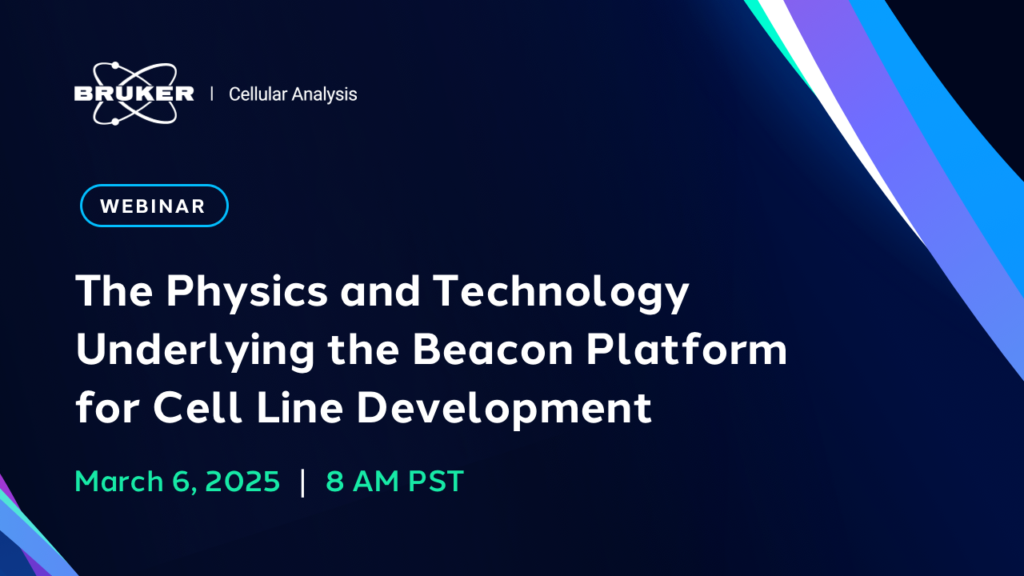 BRUKER | Cellular Analysis

WEBINAR

The Physics and Technology Underlying the Beacon Platform for Cell Line Development

March 6, 2025 | 8 AM PST